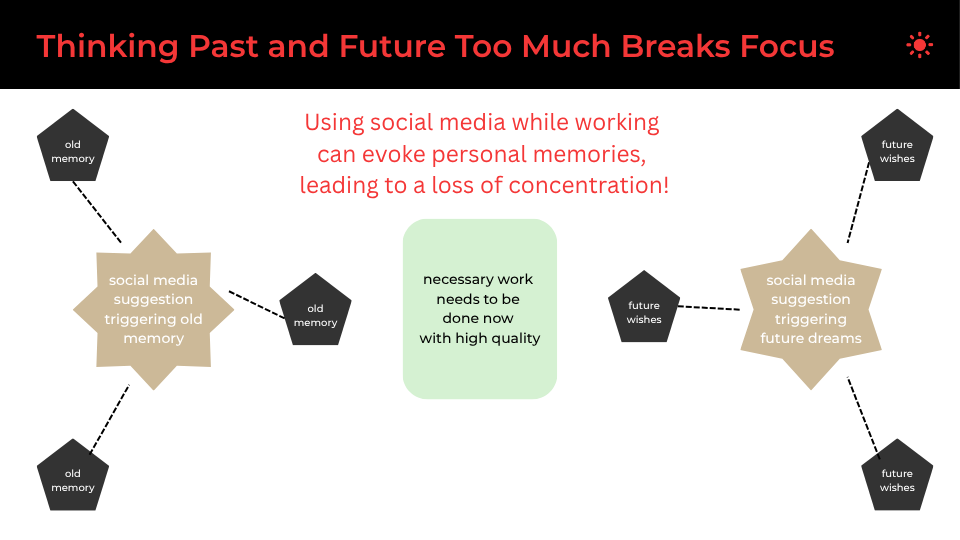 Thinking Past and Future Too Much Breaks Focus

Using social media while working can evoke personal memories, leading to a loss of concentration!

old memory

social media suggestion triggering old memory

old memory

old memory

necessary work needs to be done now with high quality

future wishes

future wishes

social media suggestion triggering future dreams

future wishes